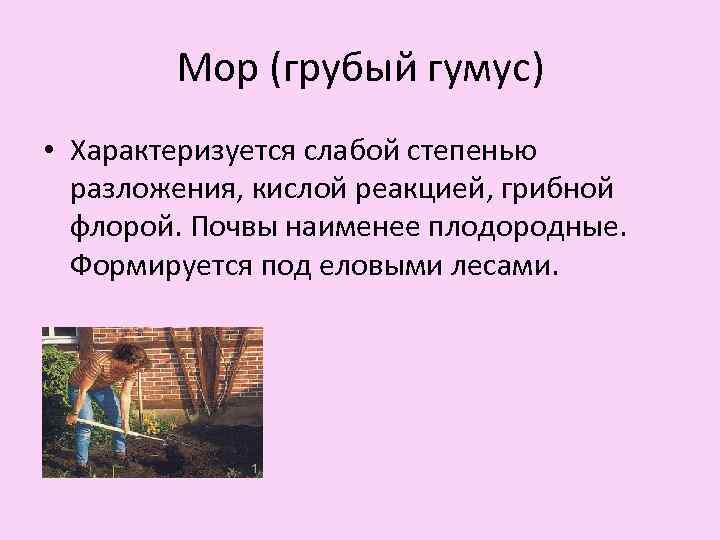 Мор (грубый гумус)

• Характеризуется слабой степенью разложения, кислой реакцией, грибной флорой. Почвы наименее плодородные. Формируется под еловыми лесами.